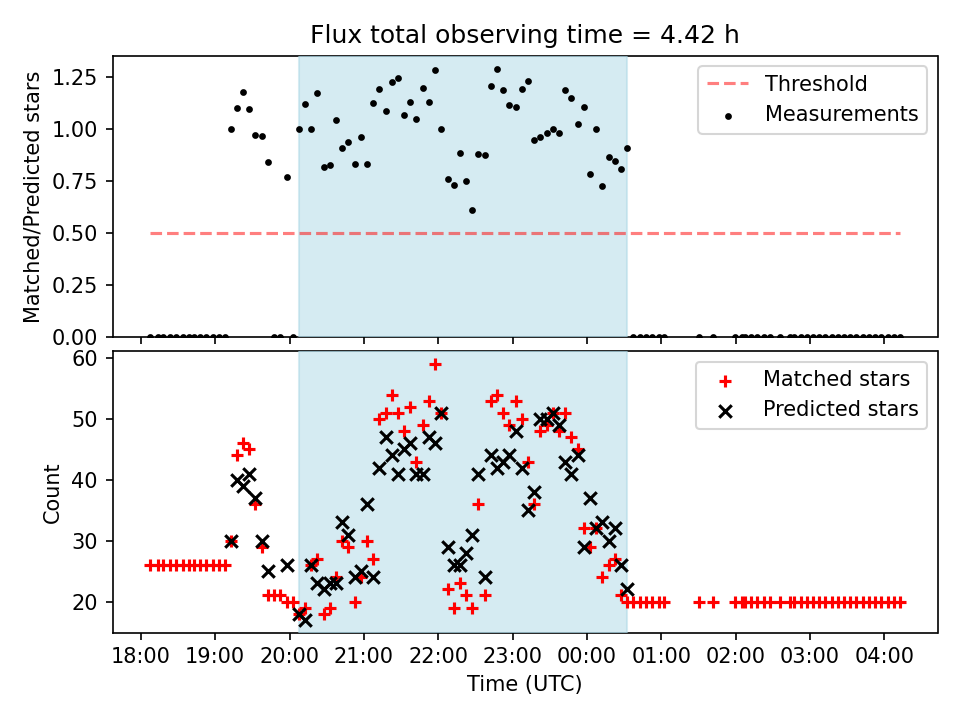 Flux total observing time = 4.42 h

Matched/Predicted stars

1.25
1.00
0.75
0.50
0.25
0.00

Threshold
Measurements

Count

60
50
40
30
20

Matched stars
Predicted stars

18:00 19:00 20:00 21:00 22:00 23:00 00:00 01:00 02:00 03:00 04:00

Time (UTC)